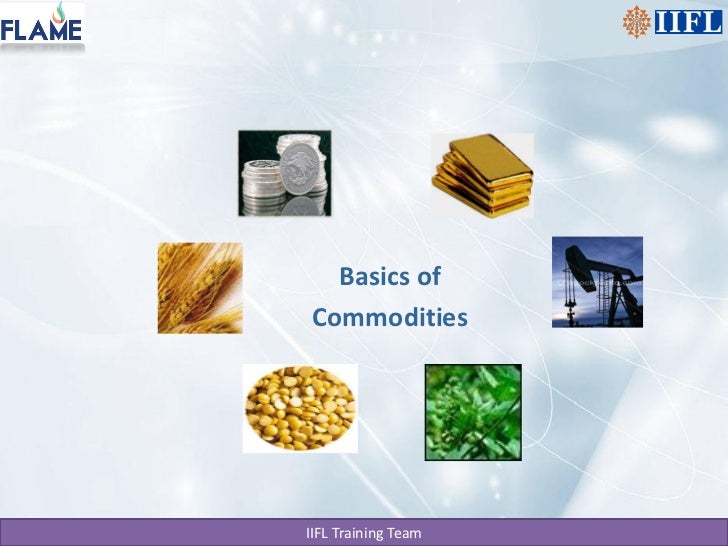 FLAME

IIFL

Basics of Commodities

IIFL Training Team